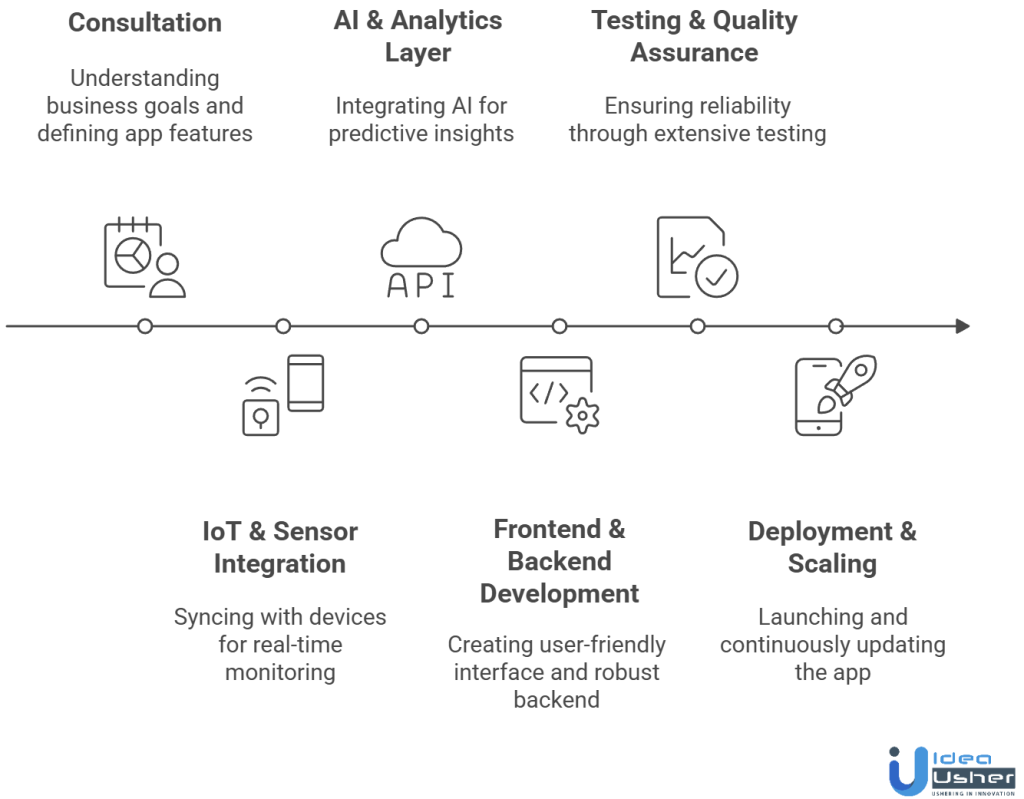 Consultation

Understanding business goals and defining app features

AI & Analytics Layer

Integrating AI for predictive insights

Testing & Quality Assurance

Ensuring reliability through extensive testing

API

IoT & Sensor Integration

Syncing with devices for real-time monitoring

Frontend & Backend Development

Creating user-friendly interface and robust backend

Deployment & Scaling

Launching and continuously updating the app

Idea Usher
USHERING IN INNOVATION